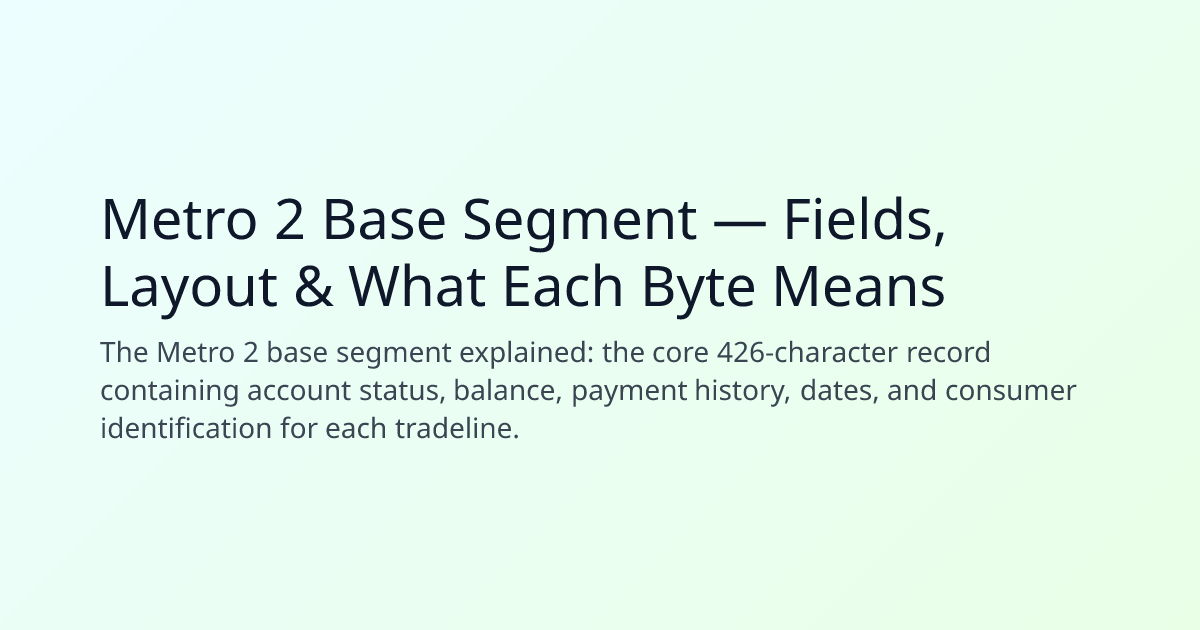 Metro 2 Base Segment — Fields, Layout & What Each Byte Means

The Metro 2 base segment explained: the core 426-character record containing account status, balance, payment history, dates, and consumer identification for each tradeline.